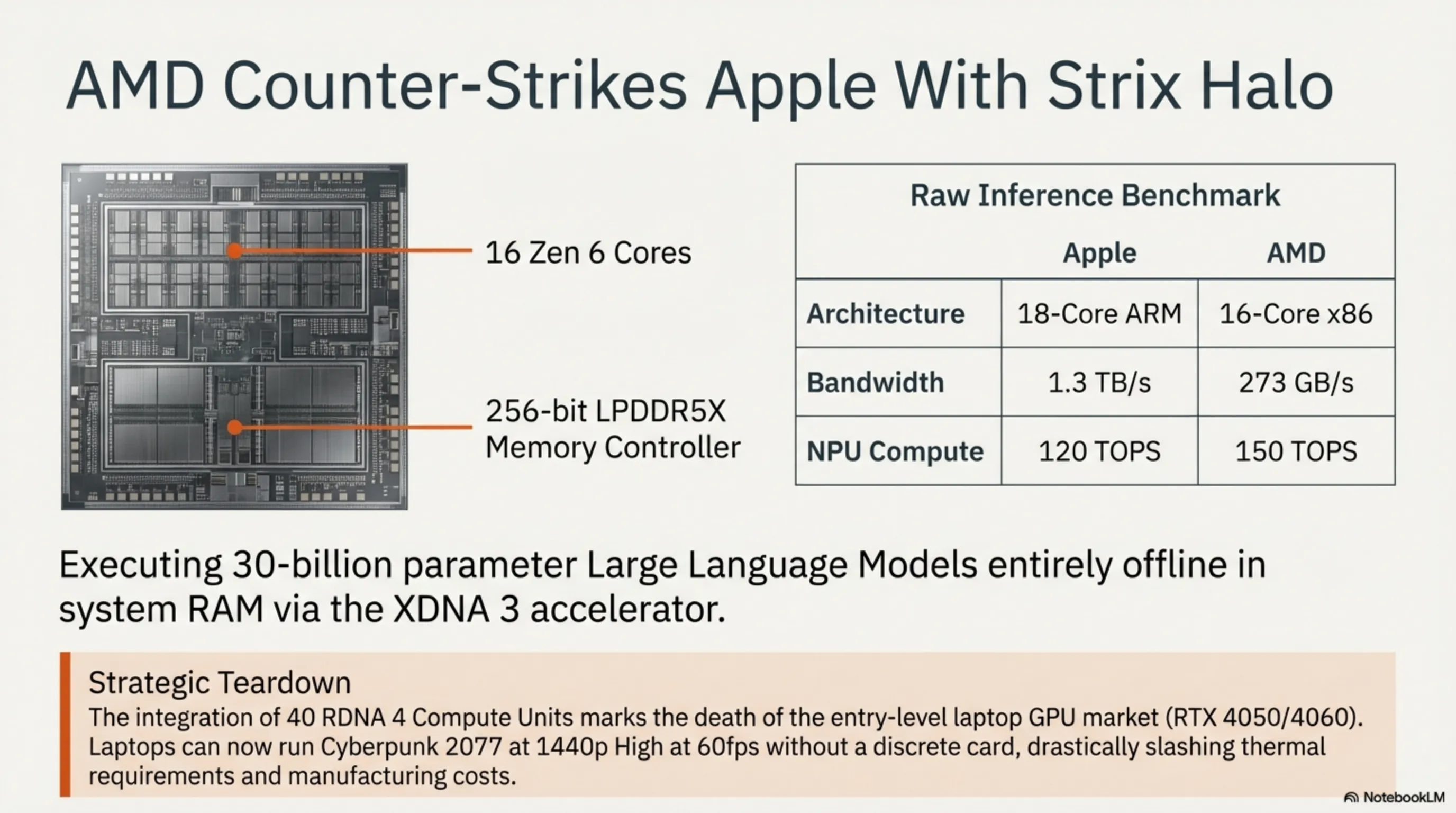 AMD Counter-Strikes Apple With Strix Halo

16 Zen 6 Cores

256-bit LPDDR5X Memory Controller

Raw Inference Benchmark

| | Apple | AMD |
|---|---|---|
| Architecture | 18-Core ARM | 16-Core x86 |
| Bandwidth | 1.3 TB/s | 273 GB/s |
| NPU Compute | 120 TOPS | 150 TOPS |

Executing 30-billion parameter Large Language Models entirely offline in system RAM via the XDNA 3 accelerator.

Strategic Teardown
The integration of 40 RDNA 4 Compute Units marks the death of the entry-level laptop GPU market (RTX 4050/4060). Laptops can now run Cyberpunk 2077 at 1440p High at 60fps without a discrete card, drastically slashing thermal requirements and manufacturing costs.

NotebookLM